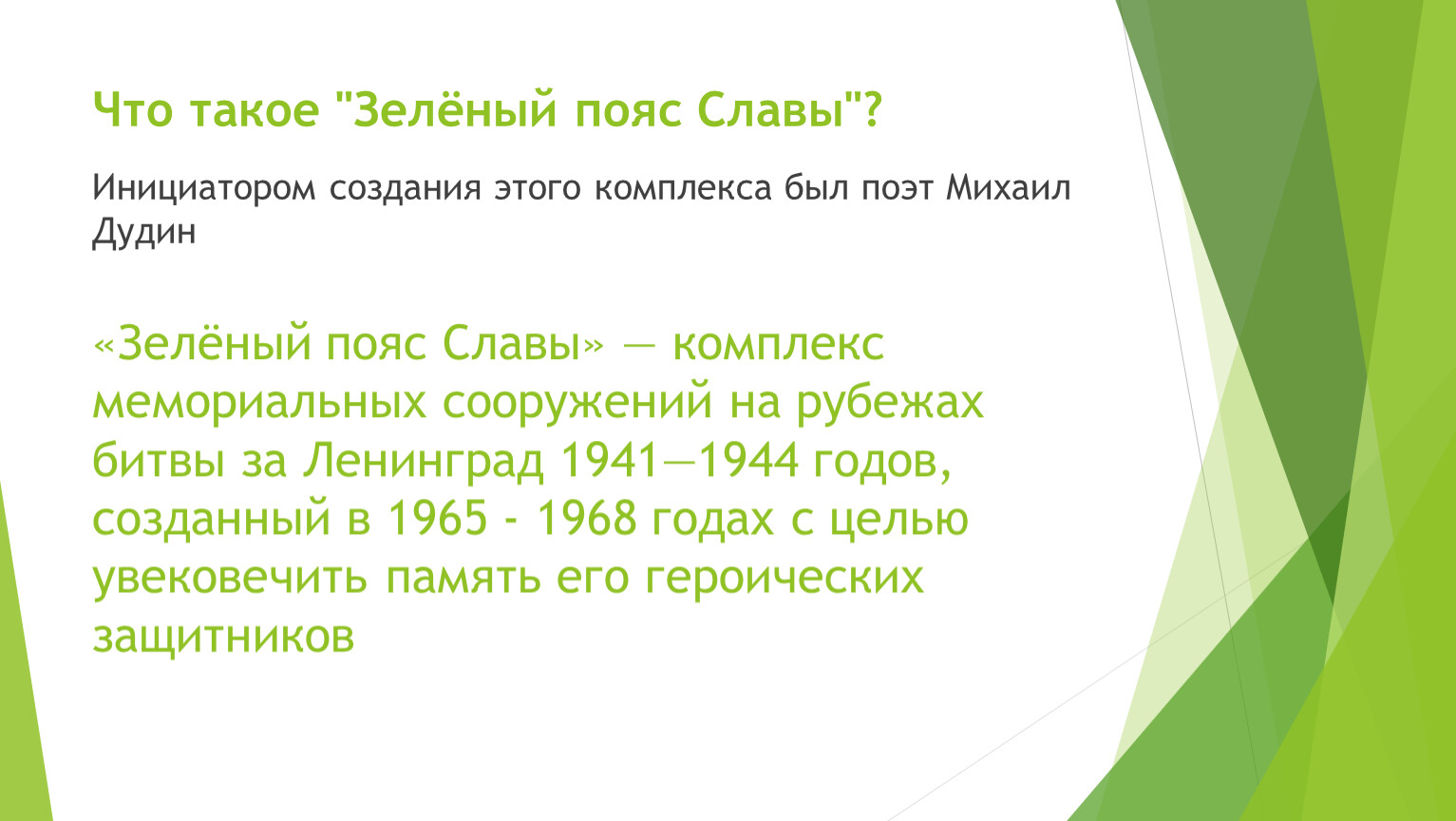 Что такое "Зелёный пояс Славы"?

Инициатором создания этого комплекса был поэт Михаил Дудин

«Зелёный пояс Славы» — комплекс мемориальных сооружений на рубежах битвы за Ленинград 1941—1944 годов, созданный в 1965 - 1968 годах с целью увековечить память его героических защитников